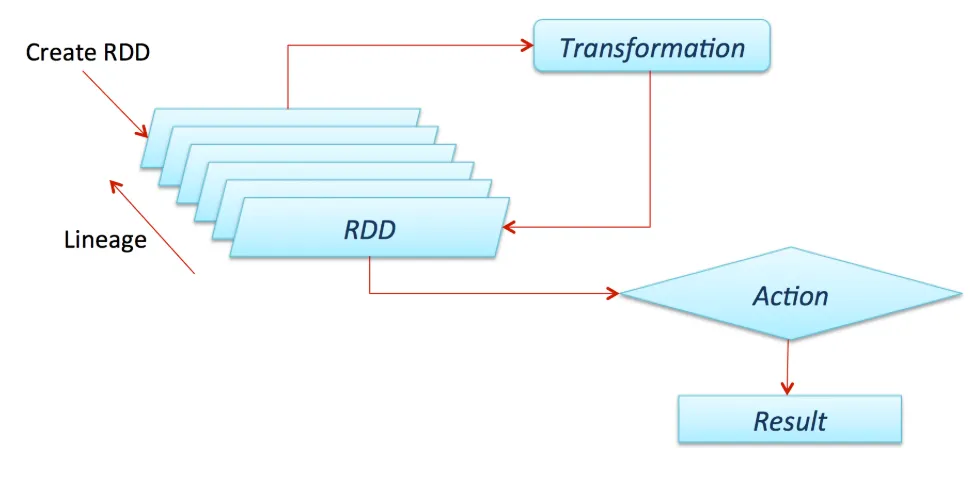 Create RDD

Transformation

Lineage

RDD

Action

Result